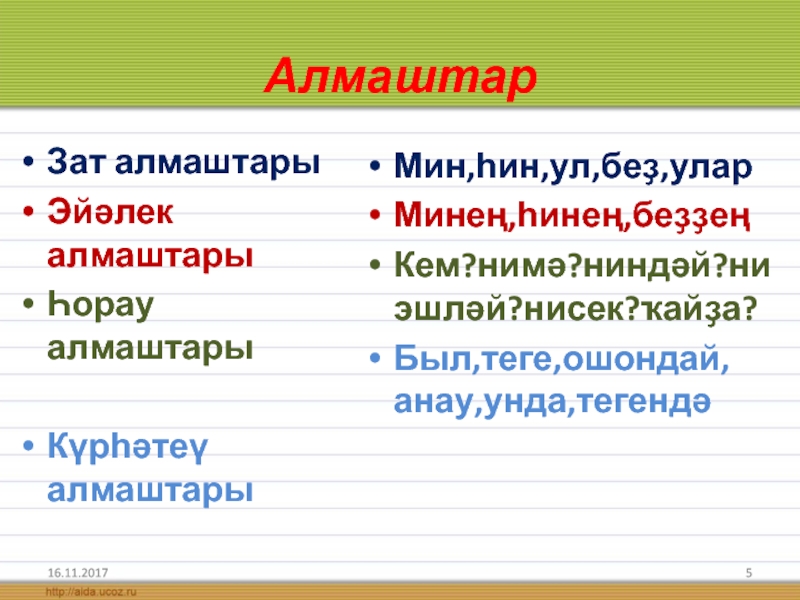 Алмаштар

• Зат алмаштары
• Эйәлек алмаштары
• Һорау алмаштары

• Күрһәтеү алмаштары

• Мин,һин,ул,беҙ,улар
• Минең,һинең,беҙҙең
• Кем?нимә?ниндәй?ни эшләй?нисек?ҡайҙа?
• Был,теге,ошондай, анау,унда,тегендә

16.11.2017

5

http://aida.ucoz.ru